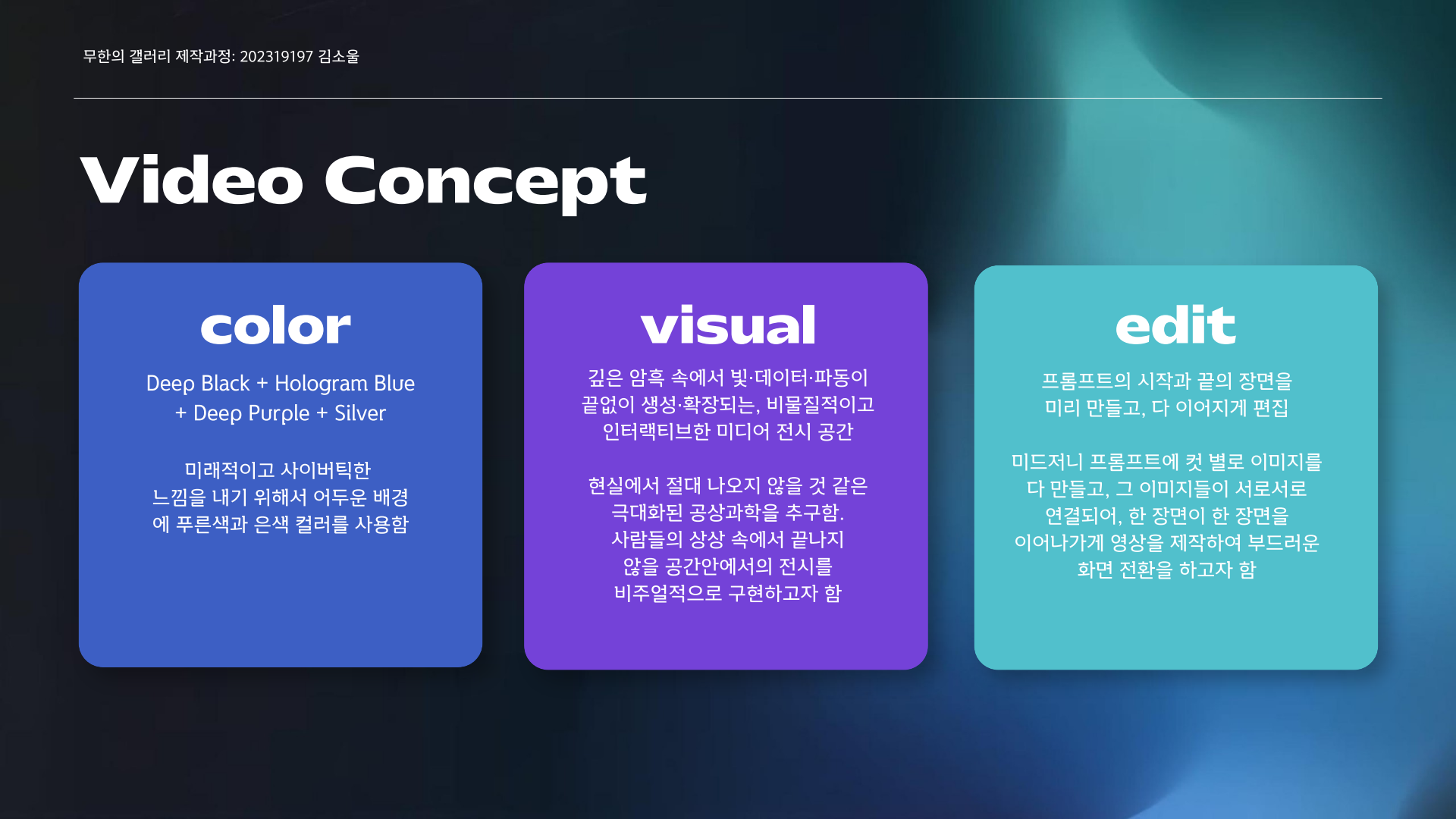 무한의 갤러리 제작과정: 202319197 김소울

Video Concept

color

Deep Black + Hologram Blue + Deep Purple + Silver

미래적이고 사이버틱한 느낌을 내기 위해서 어두운 배경에 푸른색과 은색 컬러를 사용함

visual

깊은 암흑 속에서 빛·데이터·파동이 끝없이 생성·확장되는, 비물질적이고 인터랙티브한 미디어 전시 공간

현실에서 절대 나오지 않을 것 같은 극대화된 공상과학을 추구함. 사람들의 상상 속에서 끝나지 않을 공간안에서의 전시를 비주얼적으로 구현하고자 함

edit

프롬프트의 시작과 끝의 장면을 미리 만들고, 다 이어지게 편집

미드저니 프롬프트에 컷 별로 이미지를 다 만들고, 그 이미지들이 서로서로 연결되어, 한 장면이 한 장면을 이어나가게 영상을 제작하여 부드러운 화면 전환을 하고자 함